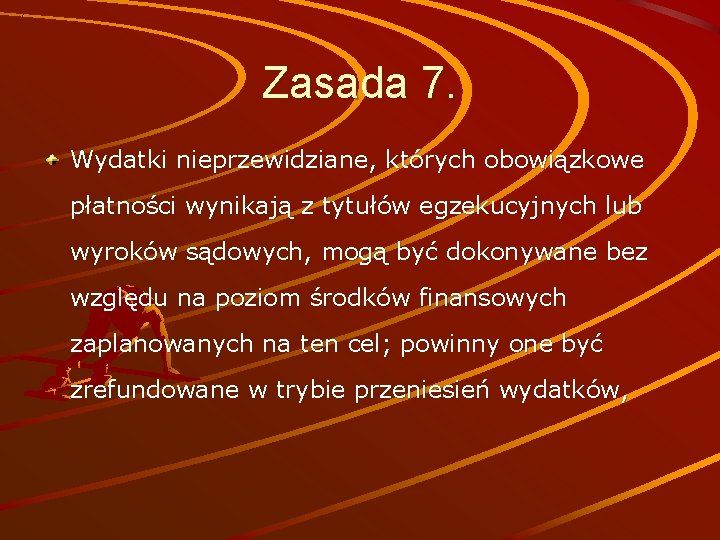 Zasada 7.

Wydatki nieprzewidziane, których obowiązkowe płatności wynikają z tytułów egzekucyjnych lub wyroków sądowych, mogą być dokonywane bez względu na poziom środków finansowych zaplanowanych na ten cel; powinny one być zrefundowane w trybie przeniesień wydatków,